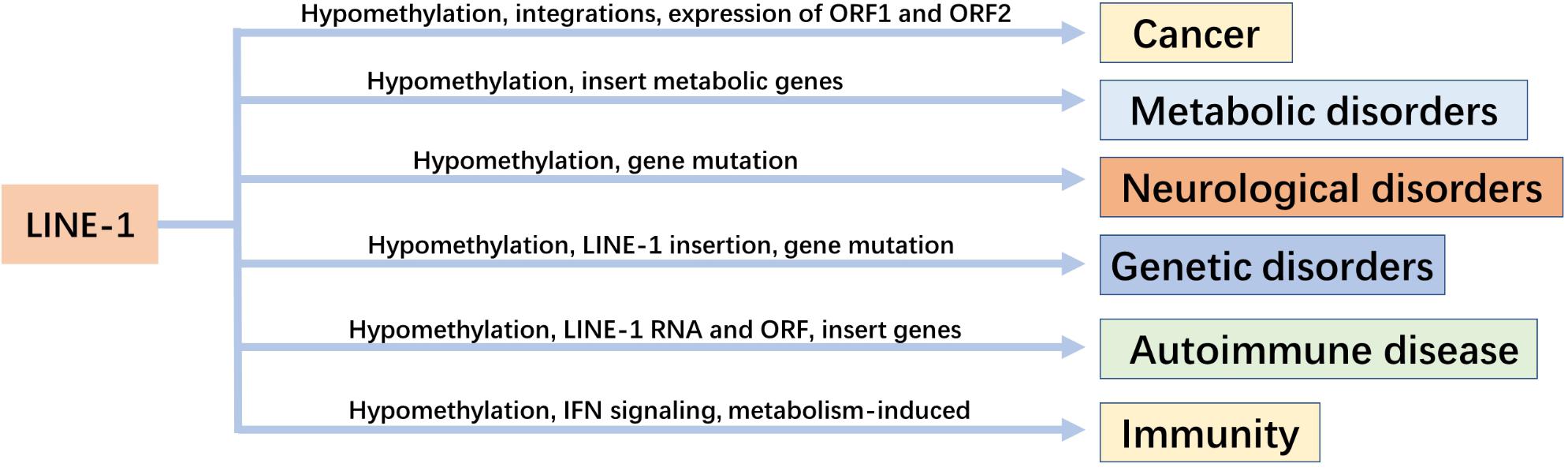 LINE-1

Hypomethylation, integrations, expression of ORF1 and ORF2

Cancer

Hypomethylation, insert metabolic genes

Metabolic disorders

Hypomethylation, gene mutation

Neurological disorders

Hypomethylation, LINE-1 insertion, gene mutation

Genetic disorders

Hypomethylation, LINE-1 RNA and ORF, insert genes

Autoimmune disease

Hypomethylation, IFN signaling, metabolism-induced

Immunity